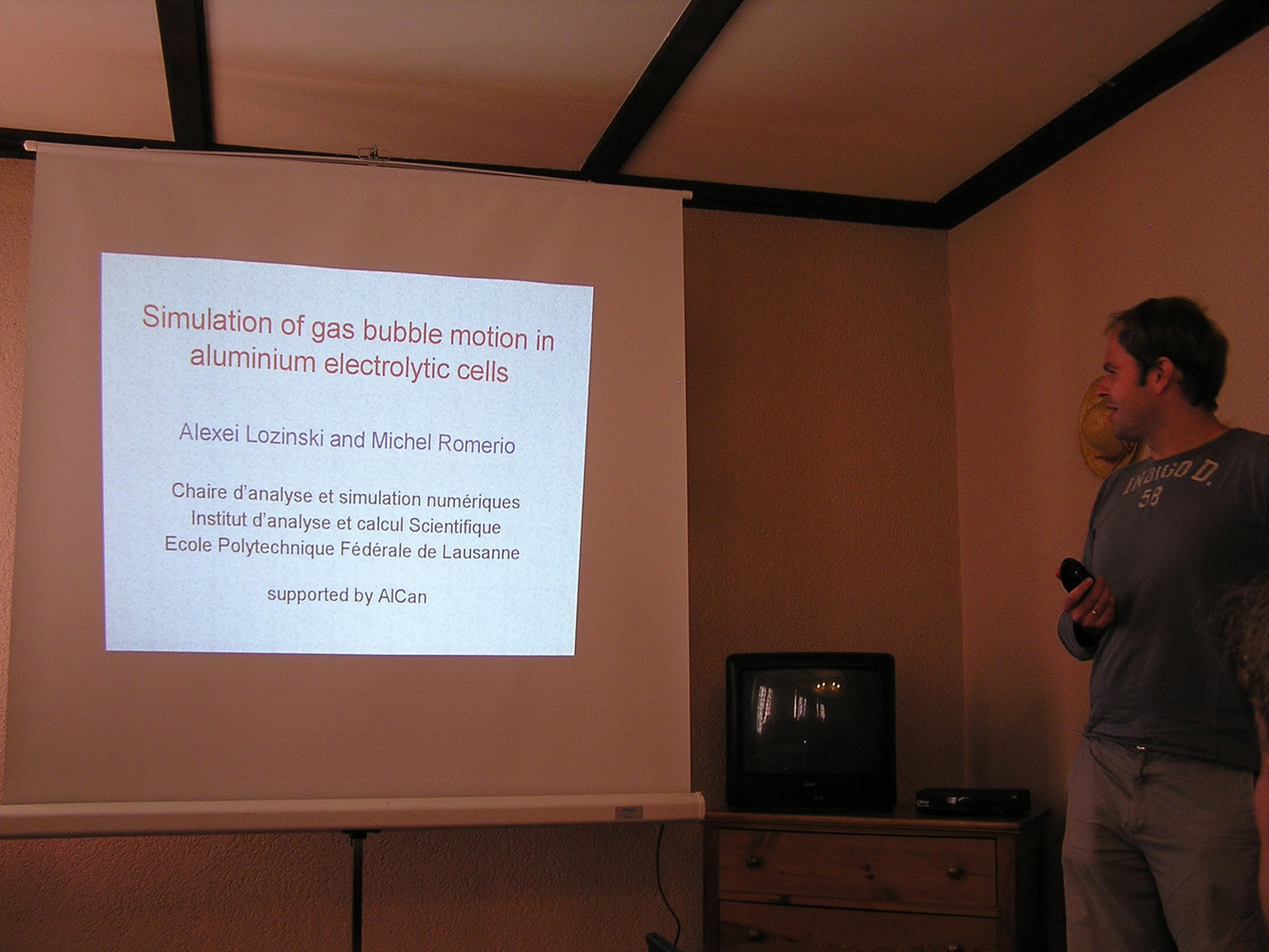 Simulation of gas bubble motion in aluminium electrolytic cells

Alexei Lozinski and Michel Romerio

Chaire d'analyse et simulation numériques
Institut d'analyse et calcul Scientifique
Ecole Polytechnique Fédérale de Lausanne

supported by AlCan

INDIGO D.
58